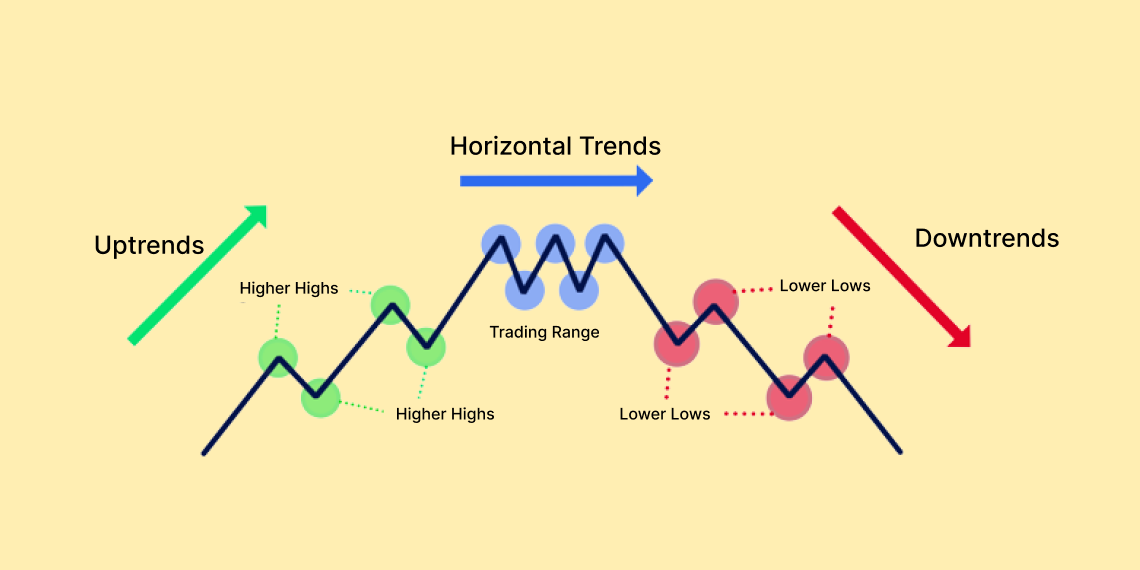 Horizontal Trends

Uptrends

Downtrends

Higher Highs

Trading Range

Lower Lows

Higher Highs

Lower Lows